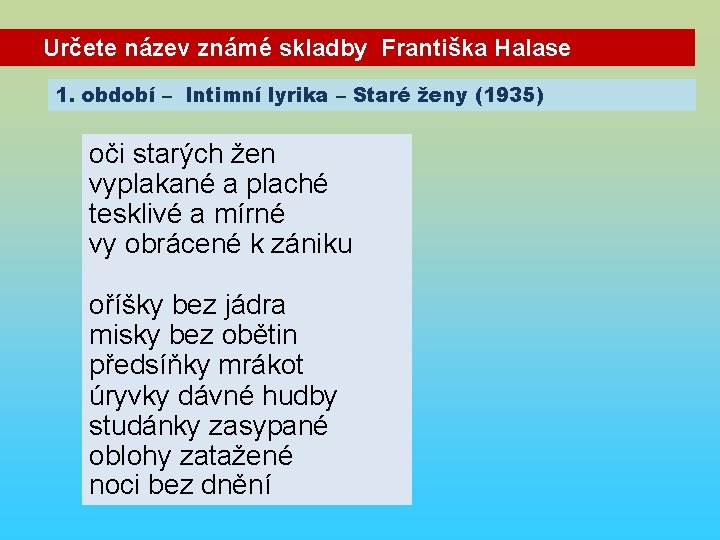 Určete název známé skladby Františka Halase

1. období – Intimní lyrika – Staré ženy (1935)

oči starých žen
vyplakané a plaché
tesklivé a mírné
vy obrácené k zániku

oříšky bez jádra
misky bez obětin
předsíňky mrákot
úryvky dávné hudby
studánky zasypané
oblohy zatažené
noci bez dnění